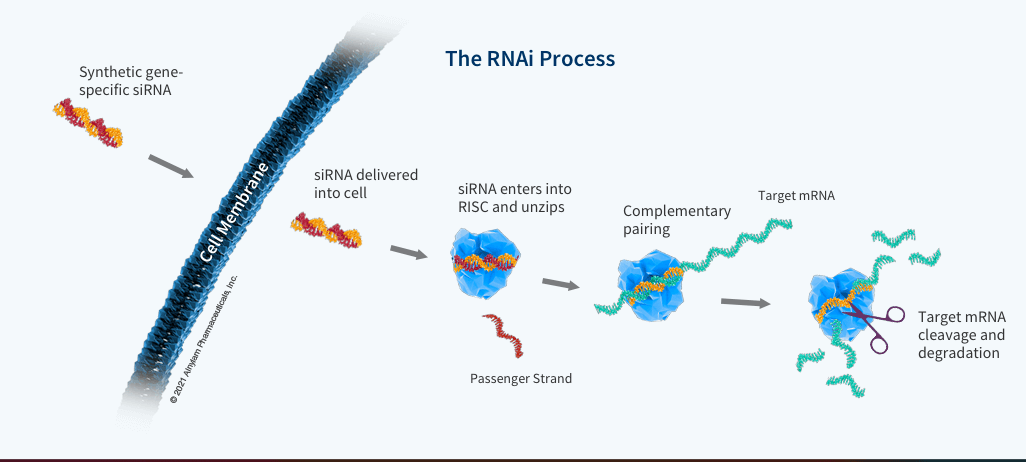 The RNAi Process

Synthetic gene-specific siRNA

Cell Membrane

© 2021 Alnylam Pharmaceuticals, Inc.

siRNA delivered into cell

siRNA enters into RISC and unzips

Passenger Strand

Complementary pairing

Target mRNA

Target mRNA cleavage and degradation